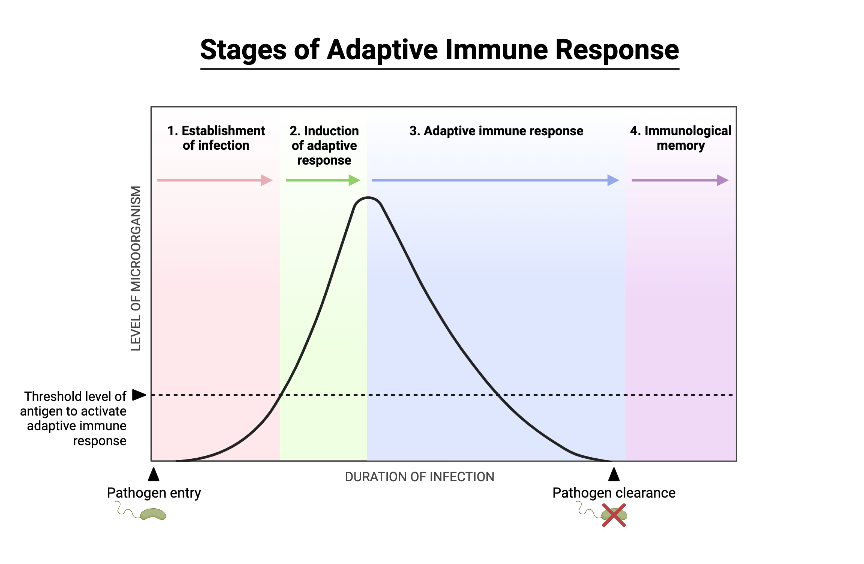 Stages of Adaptive Immune Response

1. Establishment of infection

2. Induction of adaptive response

3. Adaptive immune response

4. Immunological memory

LEVEL OF MICROORGANISM

Threshold level of antigen to activate adaptive immune response

DURATION OF INFECTION

Pathogen entry

Pathogen clearance